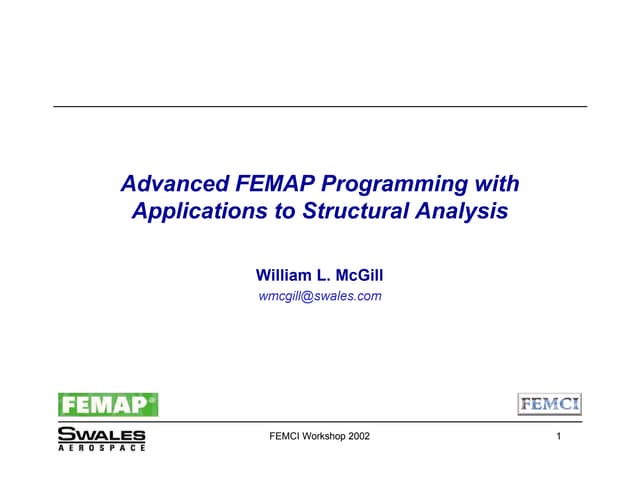 Advanced FEMAP Programming with Applications to Structural Analysis

William L. McGill
wmcgill@swales.com

FEMAP®

FEMCI

SWALES
AEROSPACE

FEMCI Workshop 2002

1